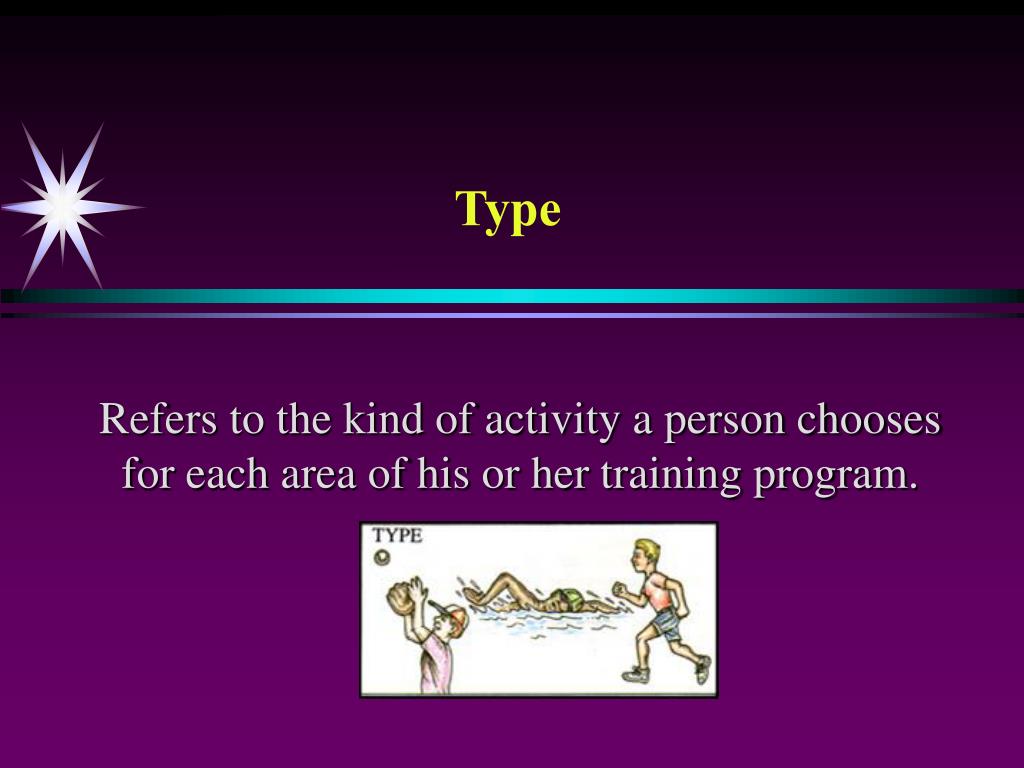 Type

Refers to the kind of activity a person chooses for each area of his or her training program.

TYPE